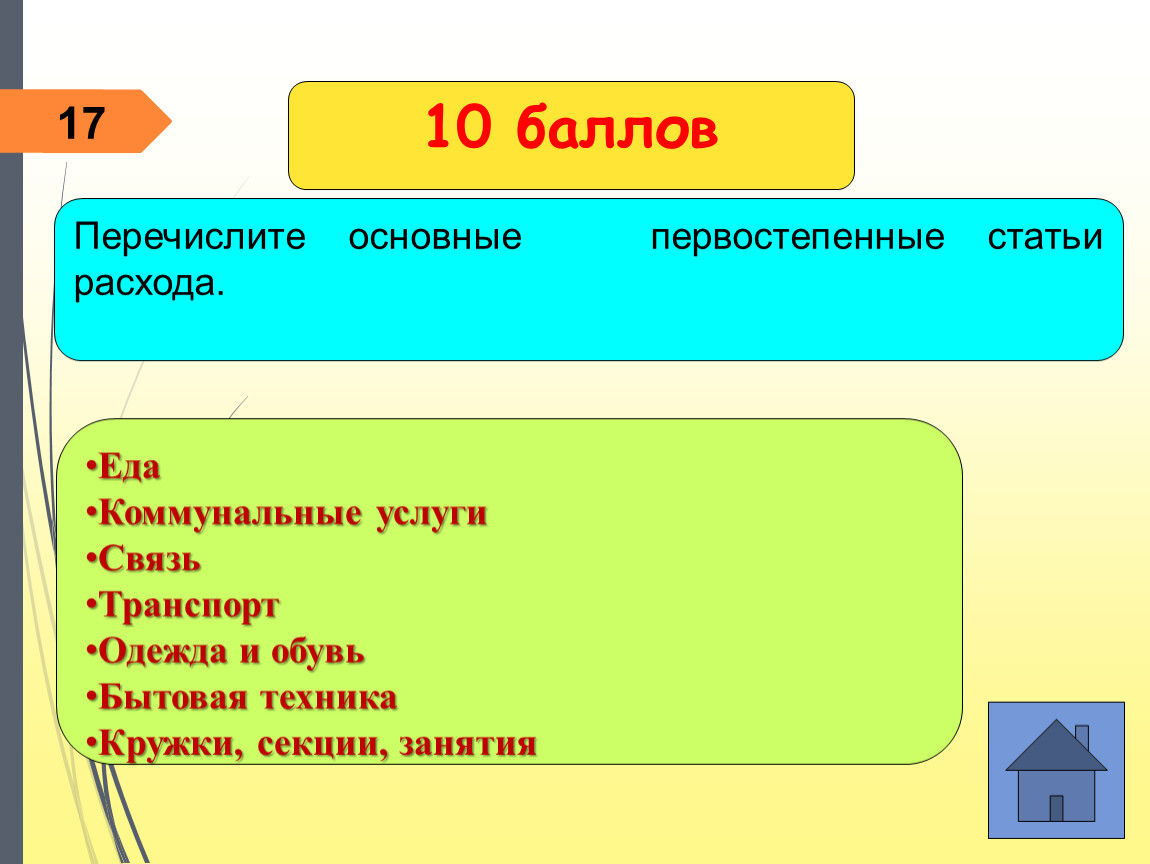 17

10 баллов

Перечислите основные первостепенные статьи расхода.

•Еда
•Коммунальные услуги
•Связь
•Транспорт
•Одежда и обувь
•Бытовая техника
•Кружки, секции, занятия